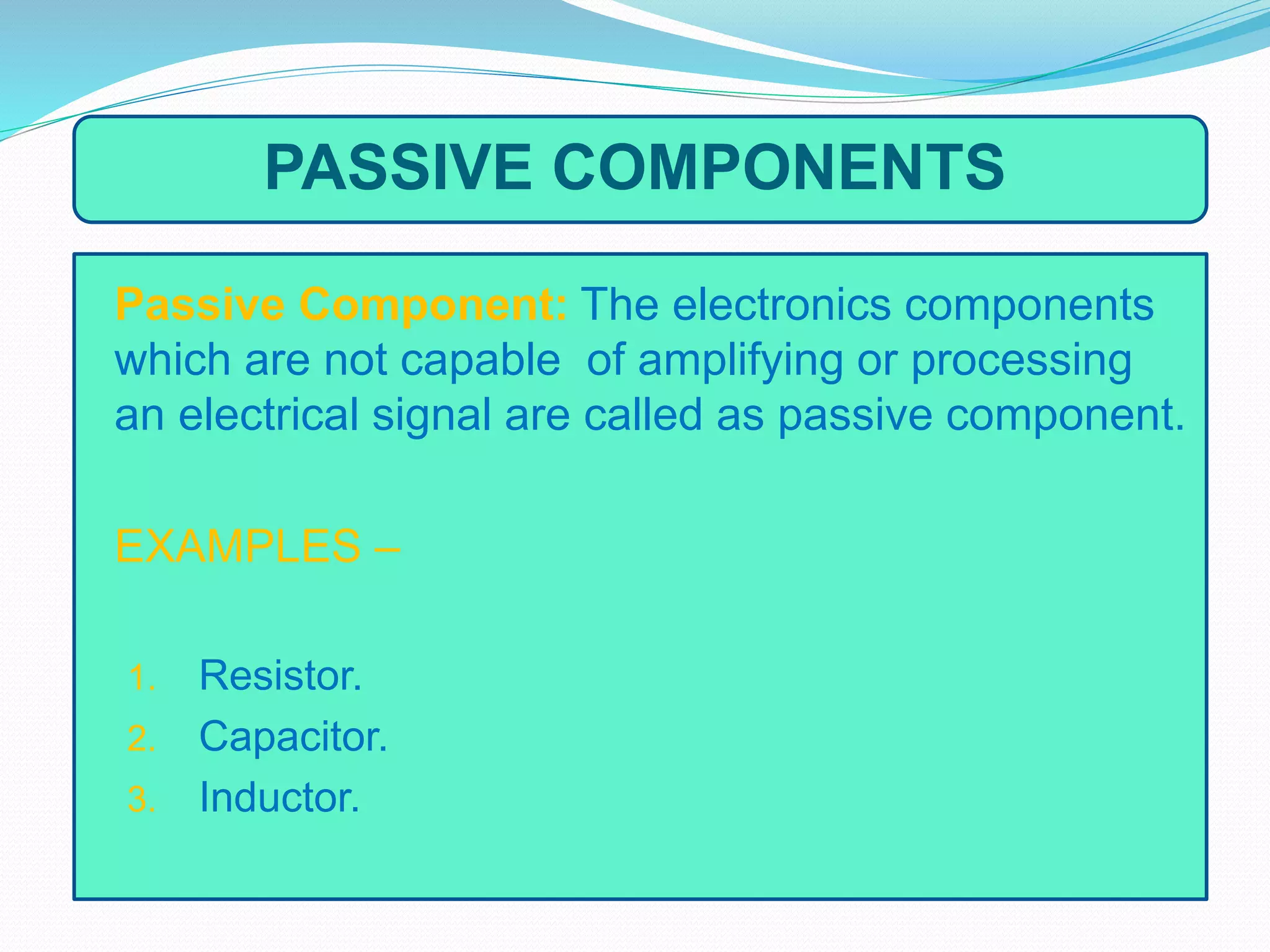 PASSIVE COMPONENTS

Passive Component: The electronics components which are not capable of amplifying or processing an electrical signal are called as passive component.

EXAMPLES –

1. Resistor.
2. Capacitor.
3. Inductor.